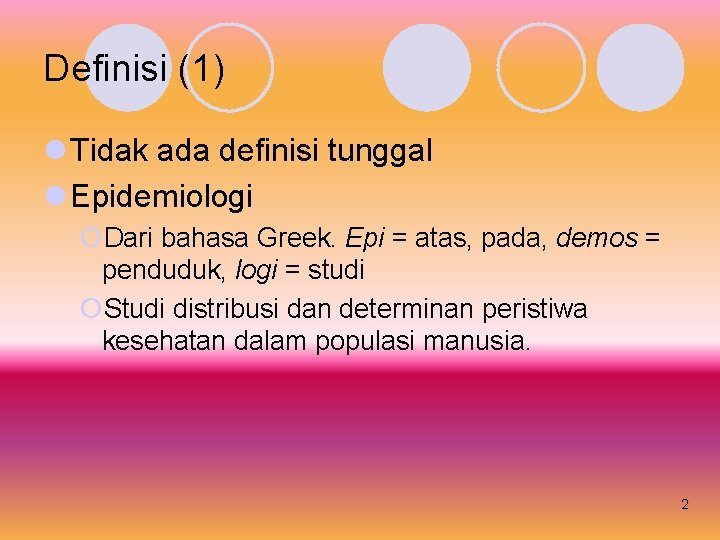 Definisi (1)

Tidak ada definisi tunggal

Epidemiologi

Dari bahasa Greek. Epi = atas, pada, demos = penduduk, logi = studi

Studi distribusi dan determinan peristiwa kesehatan dalam populasi manusia.

2